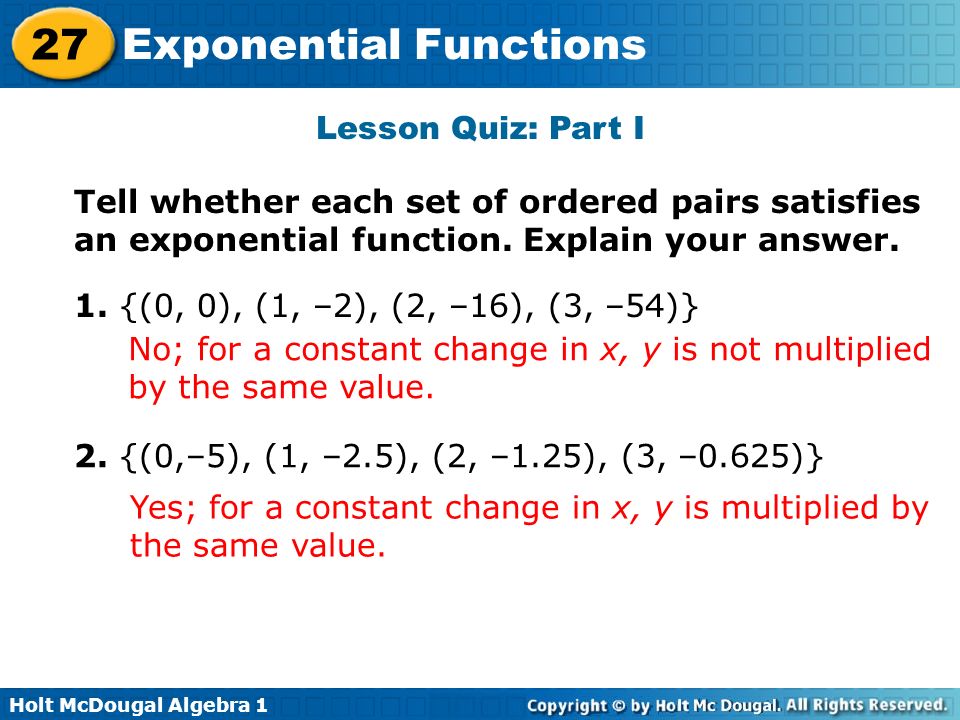 27 Exponential Functions

Lesson Quiz: Part I

Tell whether each set of ordered pairs satisfies an exponential function. Explain your answer.

1. {(0, 0), (1, –2), (2, –16), (3, –54)}

No; for a constant change in $x$, $y$ is not multiplied by the same value.

2. {(0,–5), (1, –2.5), (2, –1.25), (3, –0.625)}

Yes; for a constant change in $x$, $y$ is multiplied by the same value.

Holt McDougal Algebra 1

Copyright © by Holt Mc Dougal. All Rights Reserved.